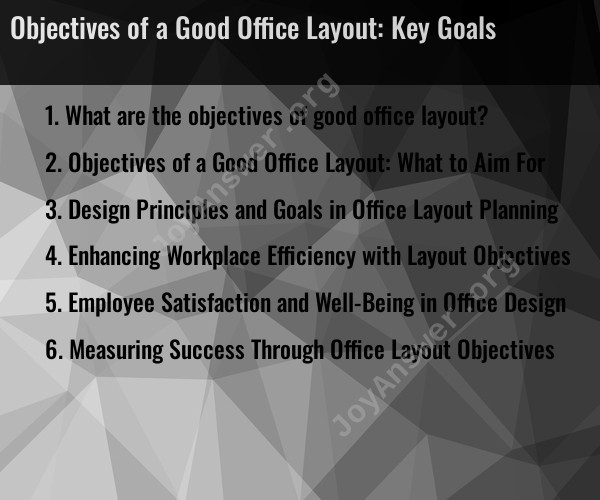 Objectives of a Good Office Layout: Key Goals

1. What are the objectives of good office layout?

2. Objectives of a Good Office Layout: What to Aim For

3. Design Principles and Goals in Office Layout Planning

4. Enhancing Workplace Efficiency with Layout Objectives

5. Employee Satisfaction and Well-Being in Office Design

6. Measuring Success Through Office Layout Objectives

JoyAnswer.org

JoyAnswer.org